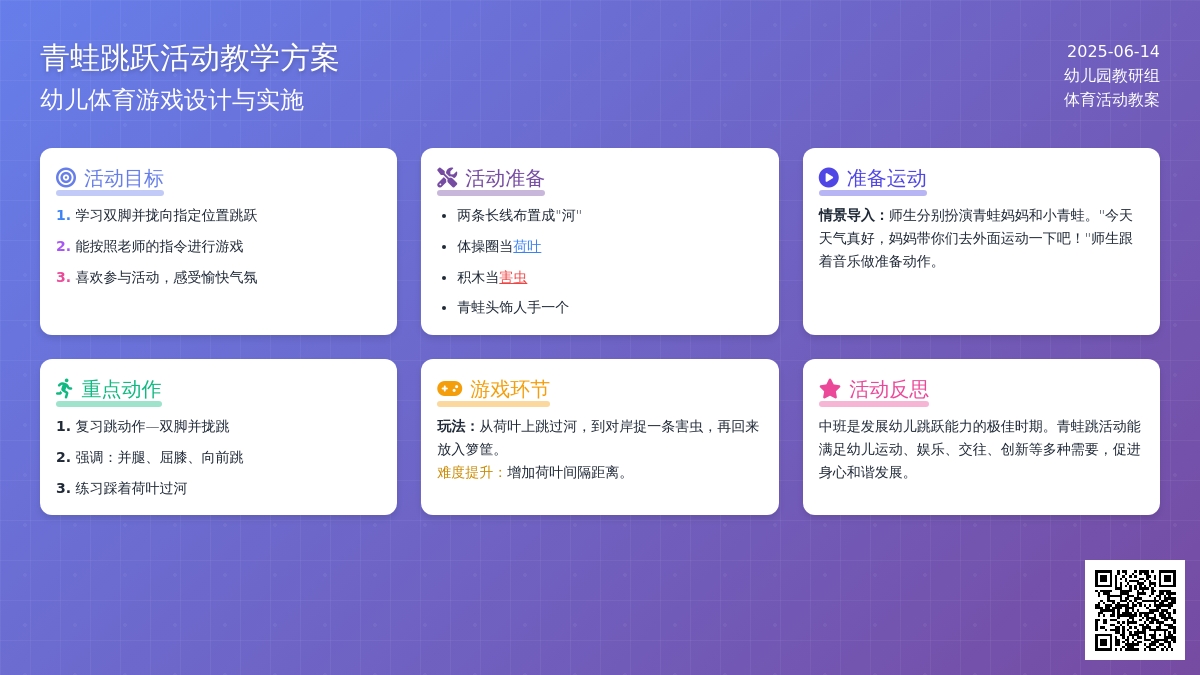 青蛙跳跃活动教学方案
幼儿体育游戏设计与实施

2025-06-14
幼儿园教研组
体育活动教案

活动目标

1. 学习双脚并拢向指定位置跳跃
2. 能按照老师的指令进行游戏
3. 喜欢参与活动，感受愉快气氛

活动准备

- 两条长线布置成"河"
- 体操圈当荷叶
- 积木当害虫
- 青蛙头饰人手一个

准备运动

情景导入：师生分别扮演青蛙妈妈和小青蛙。"今天天气真好，妈妈带你们去外面运动一下吧！"师生跟着音乐做准备动作。

重点动作

1. 复习跳动作—双脚并拢跳
2. 强调：并腿、屈膝、向前跳
3. 练习踩着荷叶过河

游戏环节

玩法：从荷叶上跳过河，到对岸捉一条害虫，再回来放入箩筐。
难度提升：增加荷叶间隔距离。

活动反思

中班是发展幼儿跳跃能力的极佳时期。青蛙跳活动能满足幼儿运动、娱乐、交往、创新等多种需要，促进身心和谐发展。